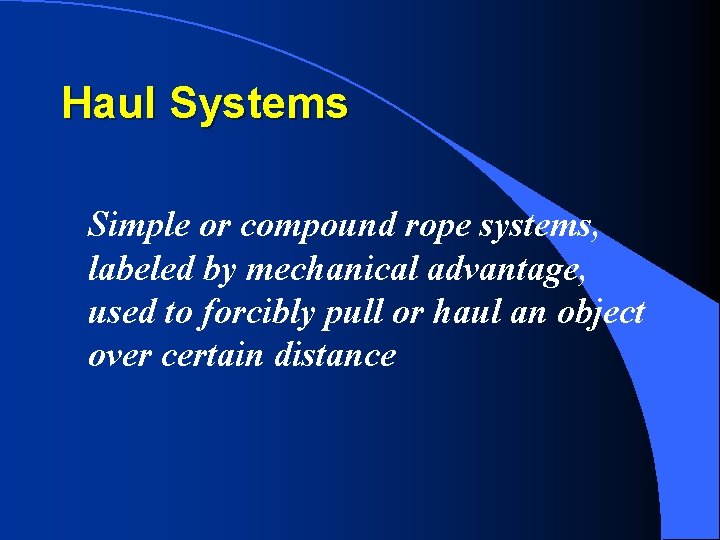 Haul Systems

Simple or compound rope systems, labeled by mechanical advantage, used to forcibly pull or haul an object over certain distance